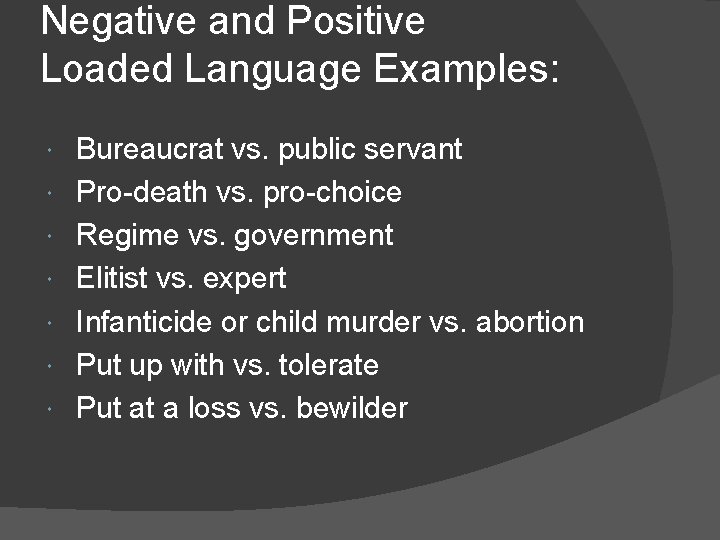 Negative and Positive Loaded Language Examples:

- Bureaucrat vs. public servant
- Pro-death vs. pro-choice
- Regime vs. government
- Elitist vs. expert
- Infanticide or child murder vs. abortion
- Put up with vs. tolerate
- Put at a loss vs. bewilder